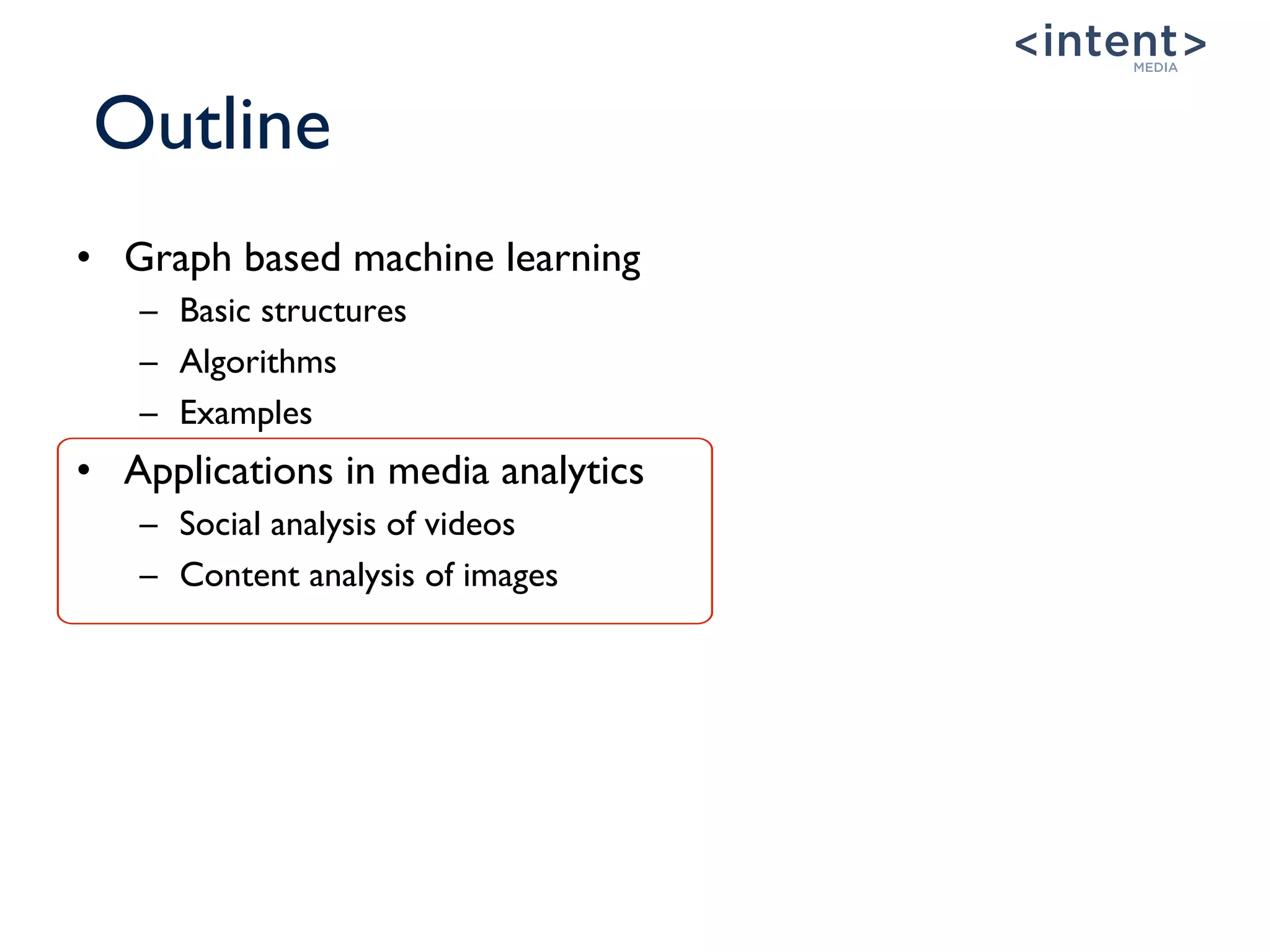 <intent>
MEDIA

Outline

• Graph based machine learning
– Basic structures
– Algorithms
– Examples
• Applications in media analytics
– Social analysis of videos
– Content analysis of images